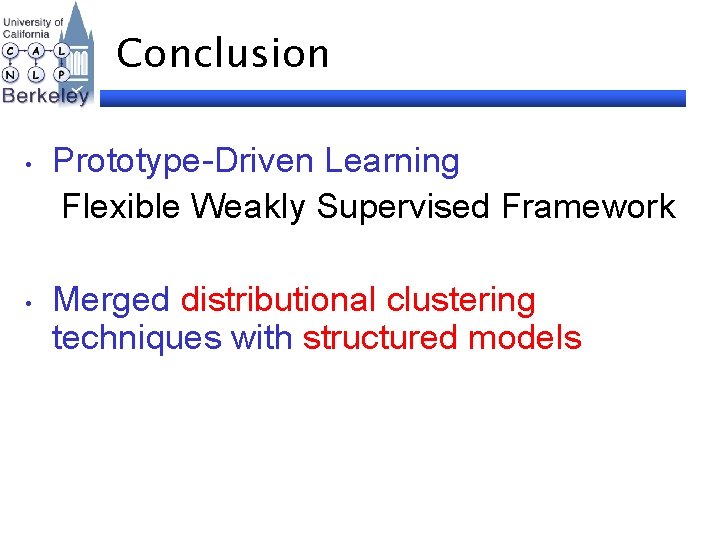 University of California
C A L
N L P
Berkeley

Conclusion

• Prototype-Driven Learning
Flexible Weakly Supervised Framework

• Merged distributional clustering techniques with structured models